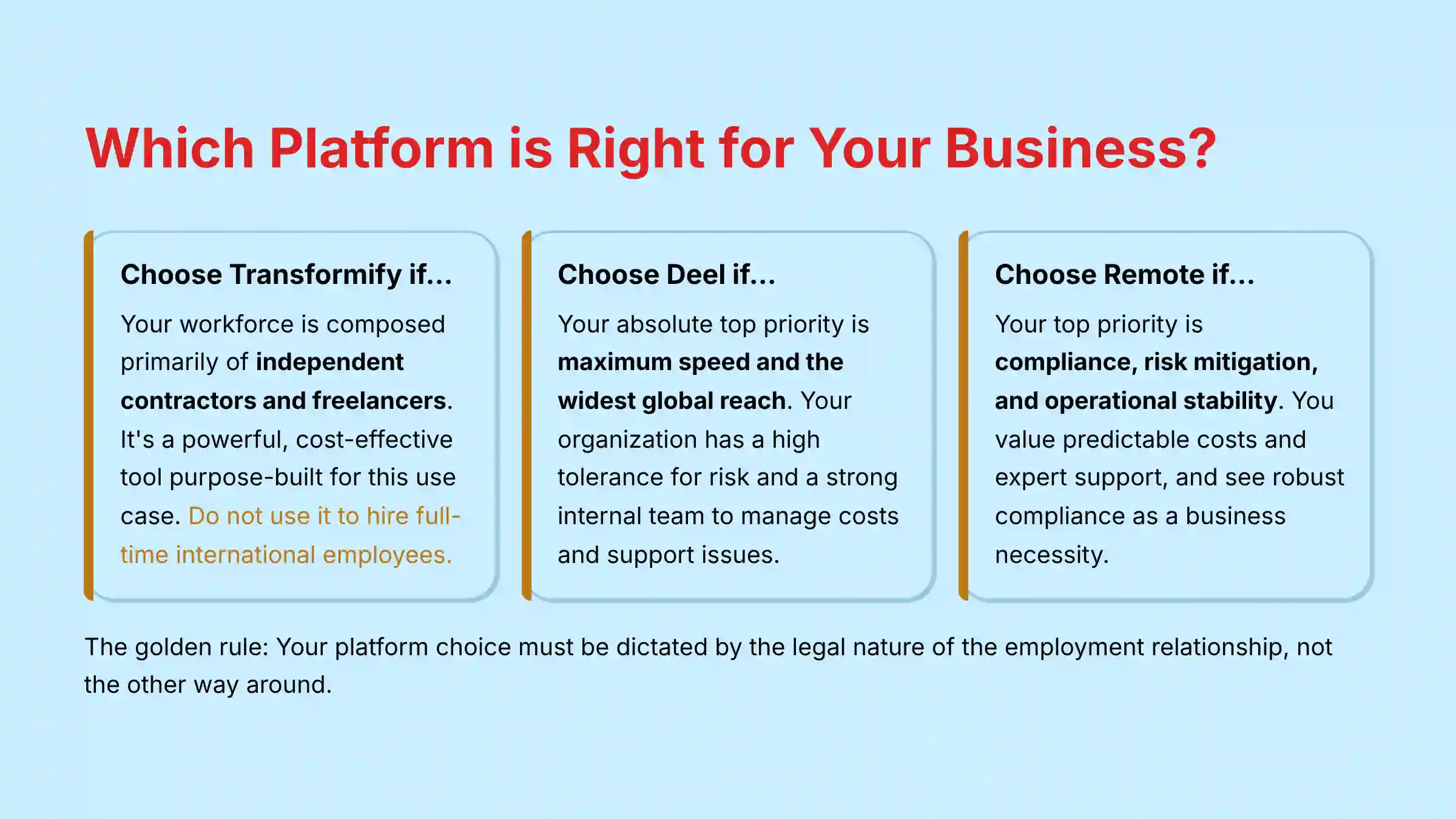 Which Platform is Right for Your Business?

Choose Transformify if...

Your workforce is composed primarily of independent contractors and freelancers. It's a powerful, cost-effective tool purpose-built for this use case. Do not use it to hire full-time international employees.

Choose Deel if...

Your absolute top priority is maximum speed and the widest global reach. Your organization has a high tolerance for risk and a strong internal team to manage costs and support issues.

Choose Remote if...

Your top priority is compliance, risk mitigation, and operational stability. You value predictable costs and expert support, and see robust compliance as a business necessity.

The golden rule: Your platform choice must be dictated by the legal nature of the employment relationship, not the other way around.